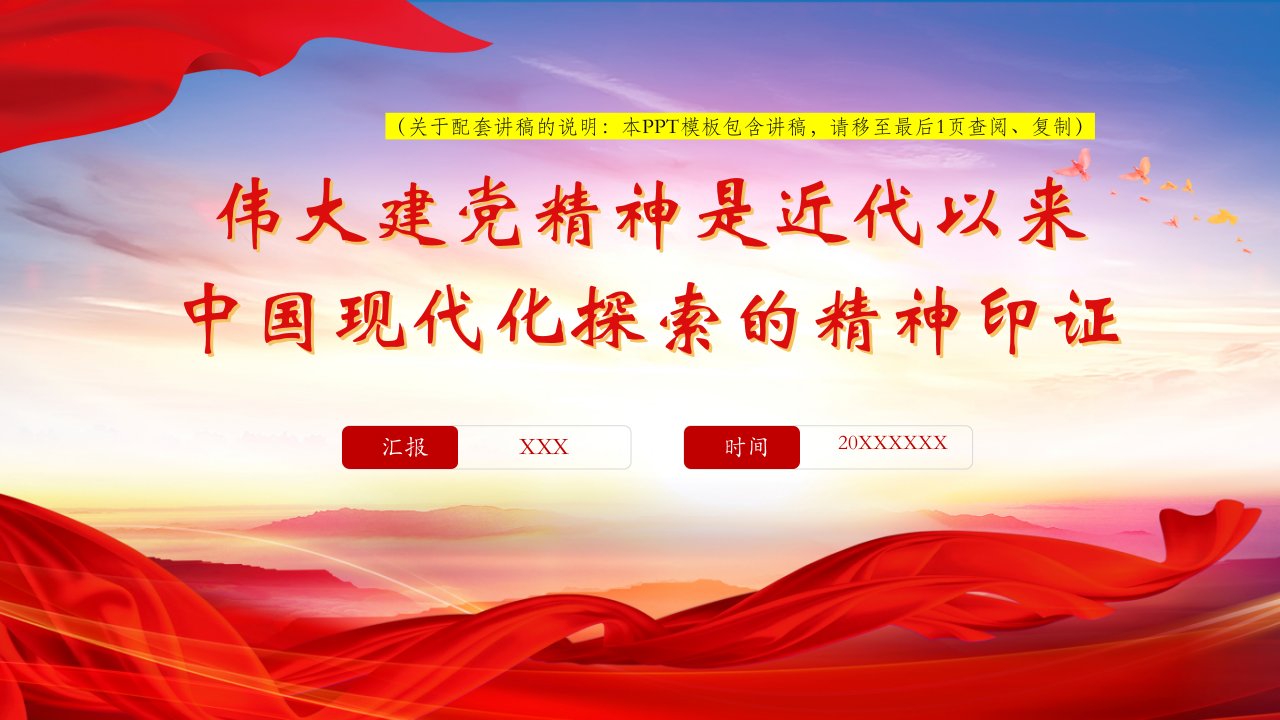 （关于配套讲稿的说明：本PPT模板包含讲稿，请移至最后1页查阅、复制）

伟大建党精神是近代以来
中国现代化探索的精神印证

汇报 XXX

时间 20XXXXXX